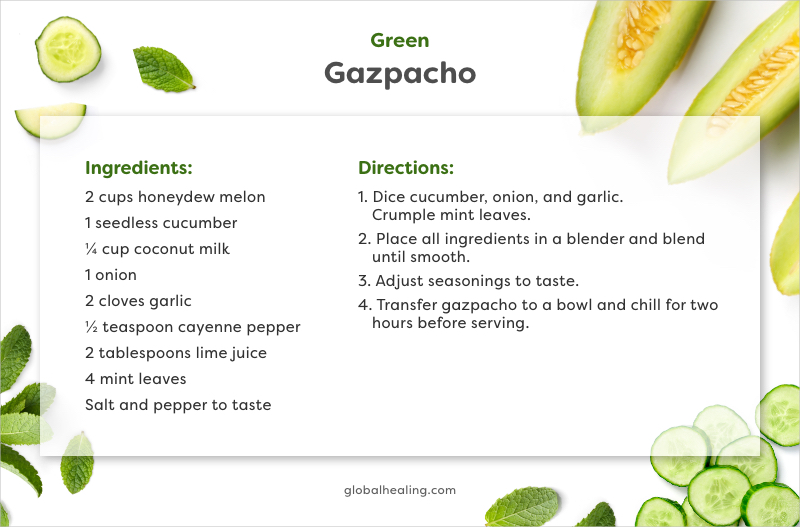 Green
Gazpacho

Ingredients:
2 cups honeydew melon
1 seedless cucumber
¼ cup coconut milk
1 onion
2 cloves garlic
½ teaspoon cayenne pepper
2 tablespoons lime juice
4 mint leaves
Salt and pepper to taste

Directions:
1. Dice cucumber, onion, and garlic. Crumple mint leaves.
2. Place all ingredients in a blender and blend until smooth.
3. Adjust seasonings to taste.
4. Transfer gazpacho to a bowl and chill for two hours before serving.

globalhealing.com